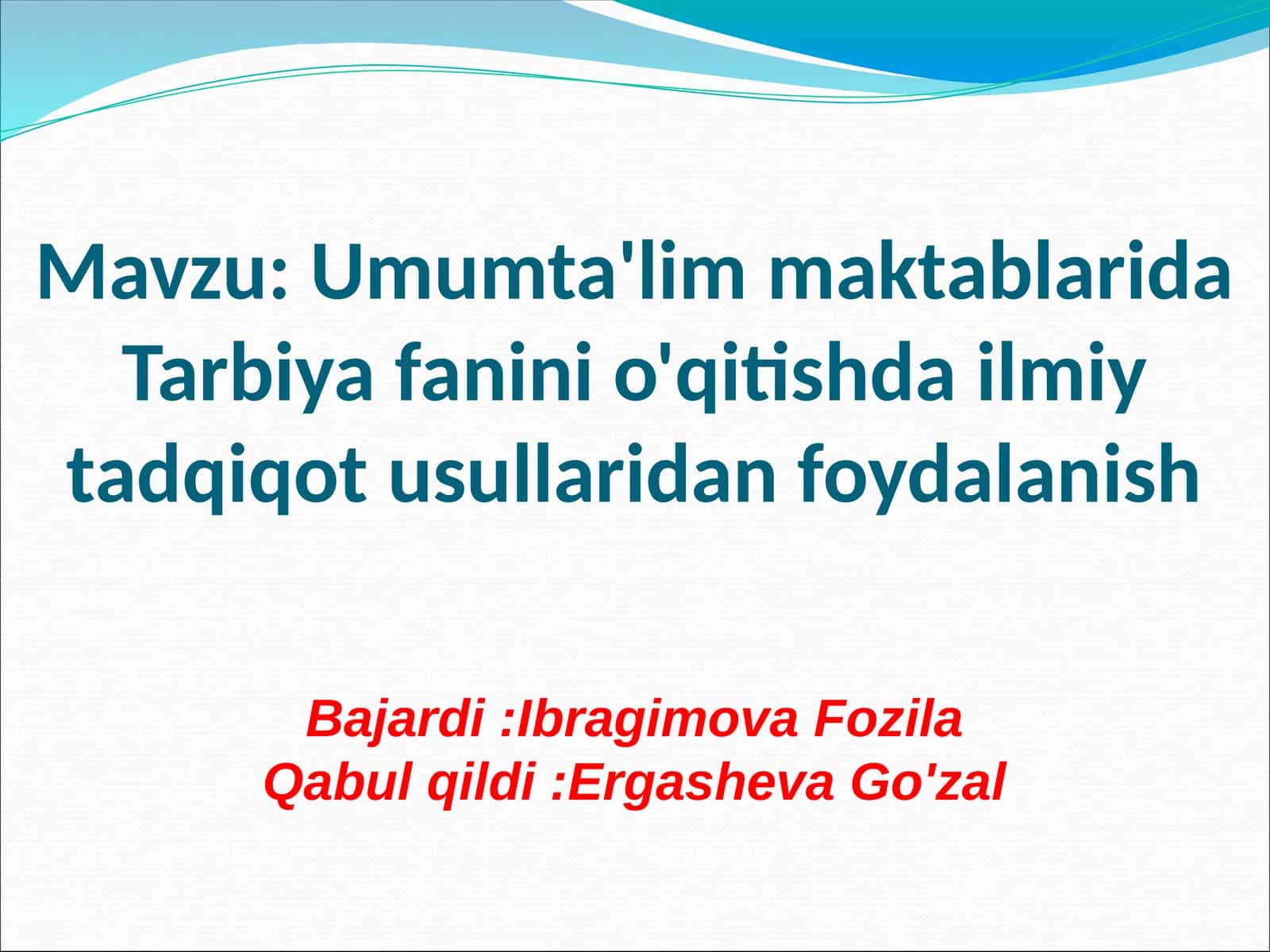 Mavzu: Umumta'lim maktablarida Tarbiya fanini o'qitishda ilmiy tadqiqot usullaridan foydalanish

Bajardi :Ibragimova Fozila
Qabul qildi :Ergasheva Go'zal